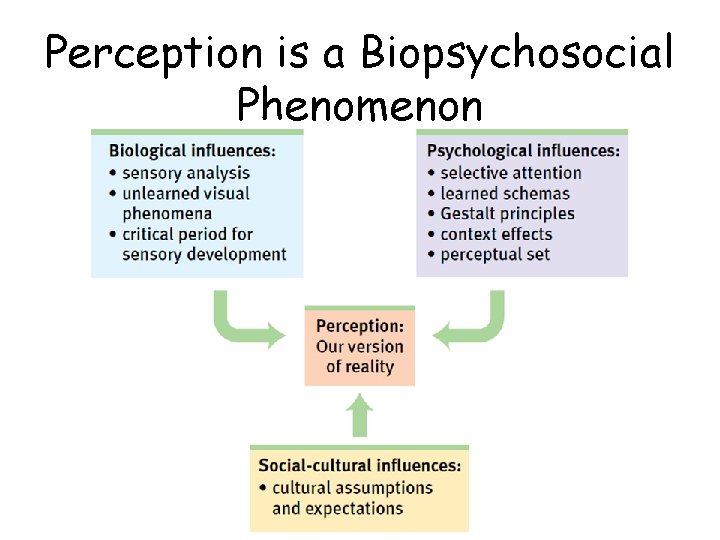 Perception is a Biopsychosocial Phenomenon

Biological influences:
• sensory analysis
• unlearned visual phenomena
• critical period for sensory development

Psychological influences:
• selective attention
• learned schemas
• Gestalt principles
• context effects
• perceptual set

Perception:
Our version of reality

Social-cultural influences:
• cultural assumptions and expectations